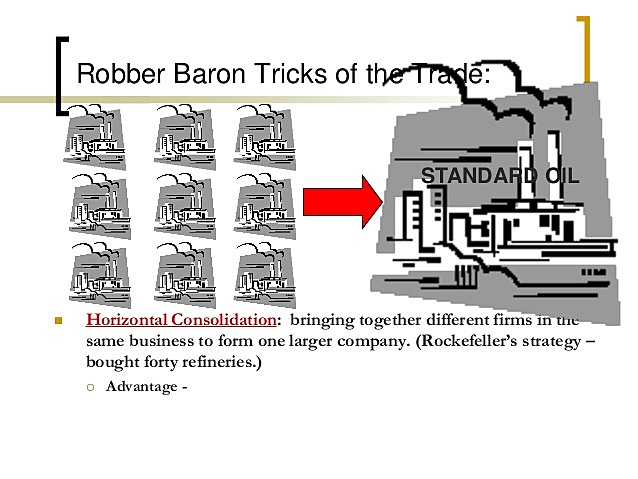 Robber Baron Tricks of the Trade:

STANDARD OIL

Horizontal Consolidation: bringing together different firms in the same business to form one larger company. (Rockefeller's strategy – bought forty refineries.)

Advantage -